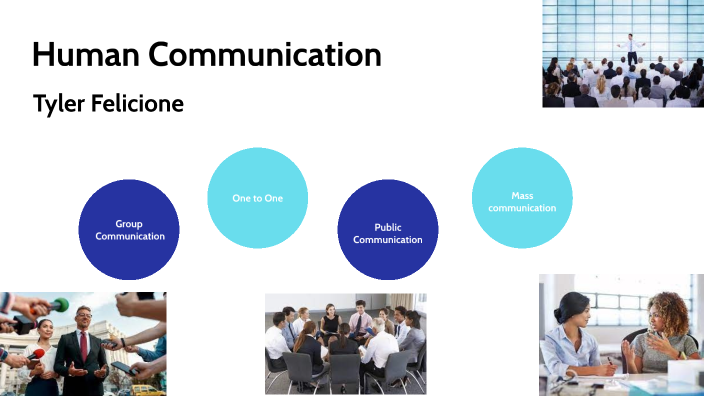 Human Communication

Tyler Felicione

Group Communication

One to One

Public Communication

Mass communication